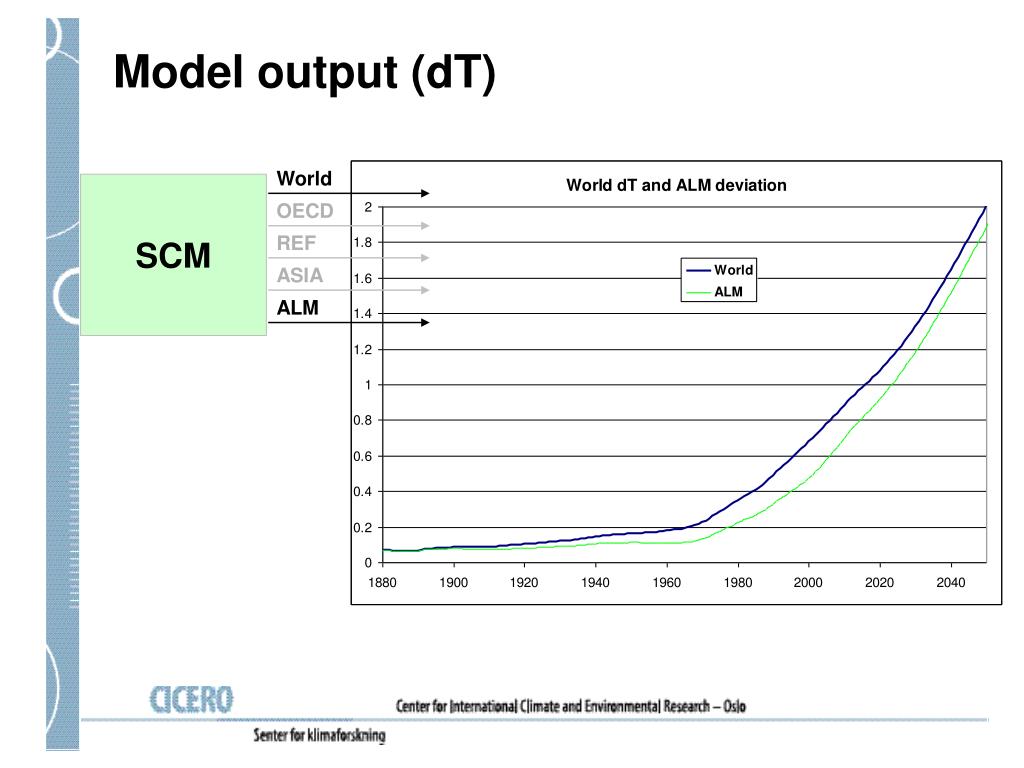 Model output (dT)

SCM

World
OECD
REF
ASIA
ALM

World dT and ALM deviation

World
ALM

2
1.8
1.6
1.4
1.2
1
0.8
0.6
0.4
0.2
0

1880 1900 1920 1940 1960 1980 2000 2020 2040

CICERO

Center for International Climate and Environmental Research – Oslo

Senter for klimaforskning